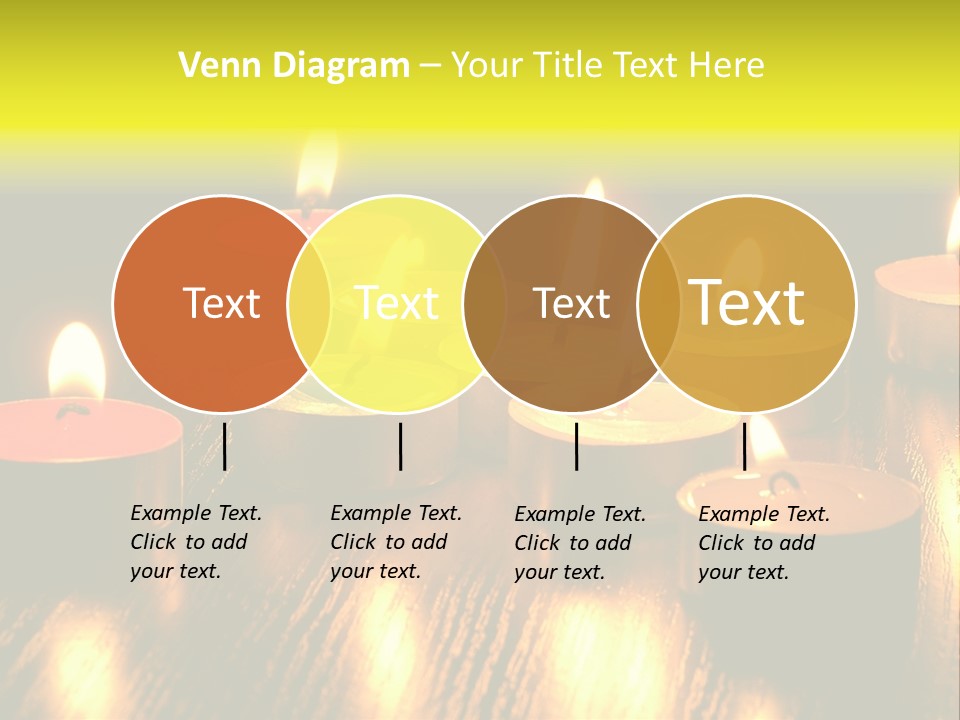 Venn Diagram – Your Title Text Here

Text

Text

Text

Text

Example Text. Click to add your text.

Example Text. Click to add your text.

Example Text. Click to add your text.

Example Text. Click to add your text.